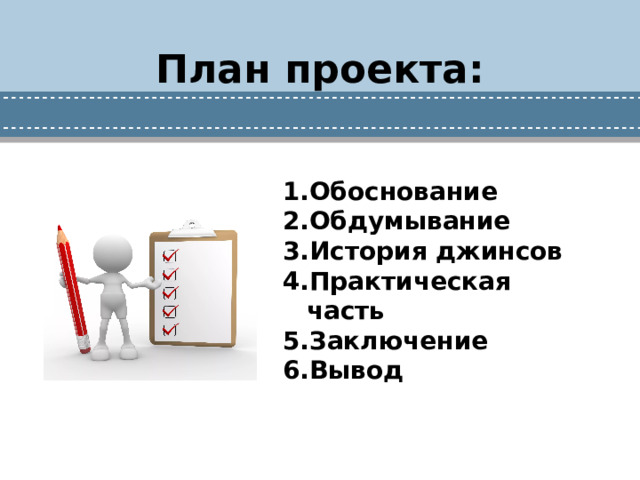 План проекта:

1.Обоснование
2.Обдумывание
3.История джинсов
4.Практическая часть
5.Заключение
6.Вывод